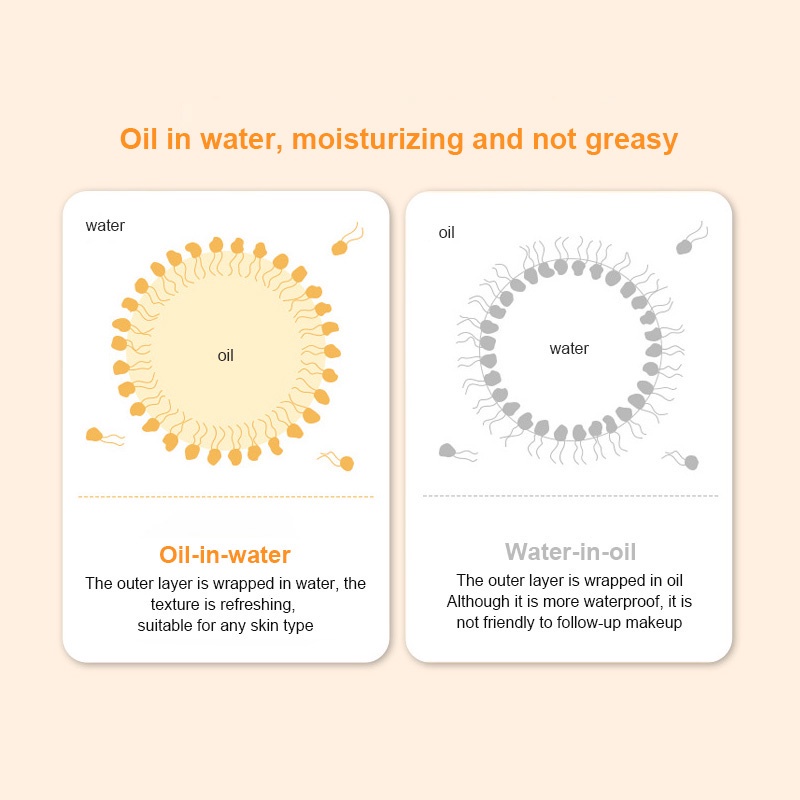 Oil in water, moisturizing and not greasy

water

oil

Oil-in-water

The outer layer is wrapped in water, the texture is refreshing, suitable for any skin type

oil

water

Water-in-oil

The outer layer is wrapped in oil
Although it is more waterproof, it is not friendly to follow-up makeup